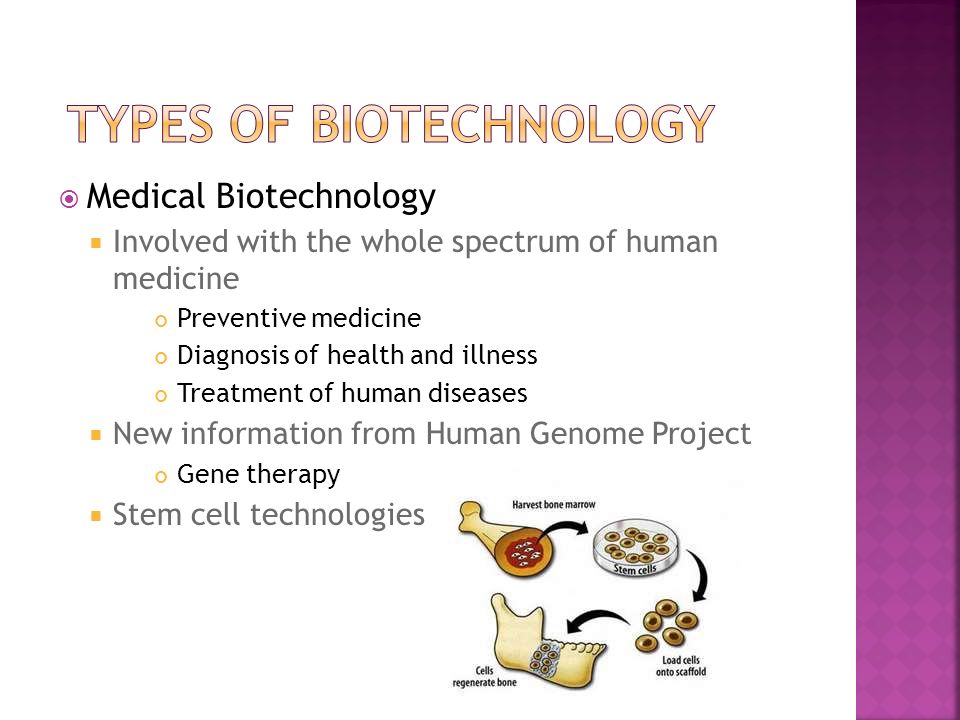 TYPES OF BIOTECHNOLOGY

Medical Biotechnology

Involved with the whole spectrum of human medicine

Preventive medicine

Diagnosis of health and illness

Treatment of human diseases

New information from Human Genome Project

Gene therapy

Stem cell technologies

Harvest bone marrow

Stem cells

Load cells onto scaffold

Cells regenerate bone